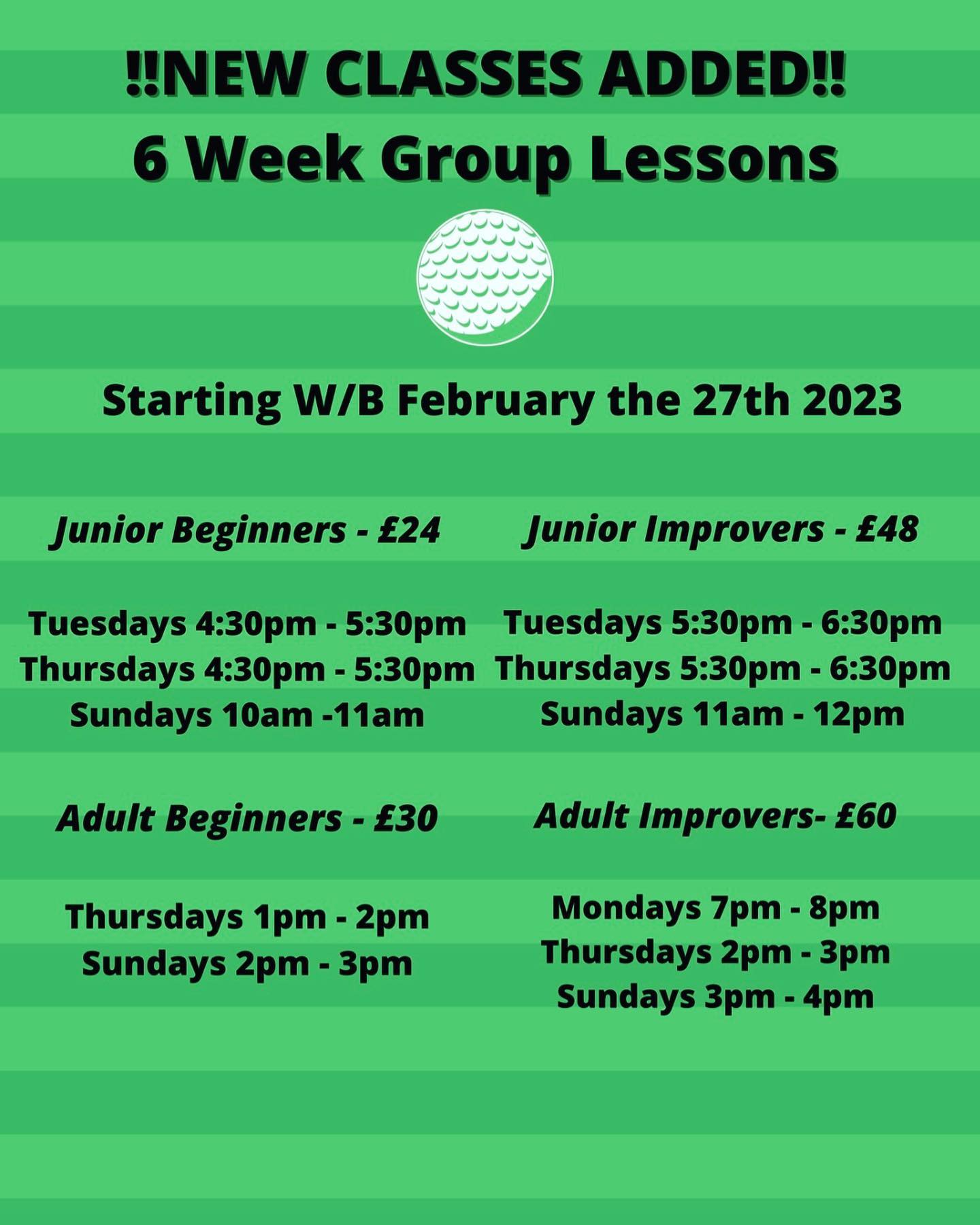 !!NEW CLASSES ADDED!!
6 Week Group Lessons

Starting W/B February the 27th 2023

Junior Beginners - £24

Tuesdays 4:30pm - 5:30pm
Thursdays 4:30pm - 5:30pm
Sundays 10am -11am

Adult Beginners - £30

Thursdays 1pm - 2pm
Sundays 2pm - 3pm

Junior Improvers - £48

Tuesdays 5:30pm - 6:30pm
Thursdays 5:30pm - 6:30pm
Sundays 11am - 12pm

Adult Improvers- £60

Mondays 7pm - 8pm
Thursdays 2pm - 3pm
Sundays 3pm - 4pm